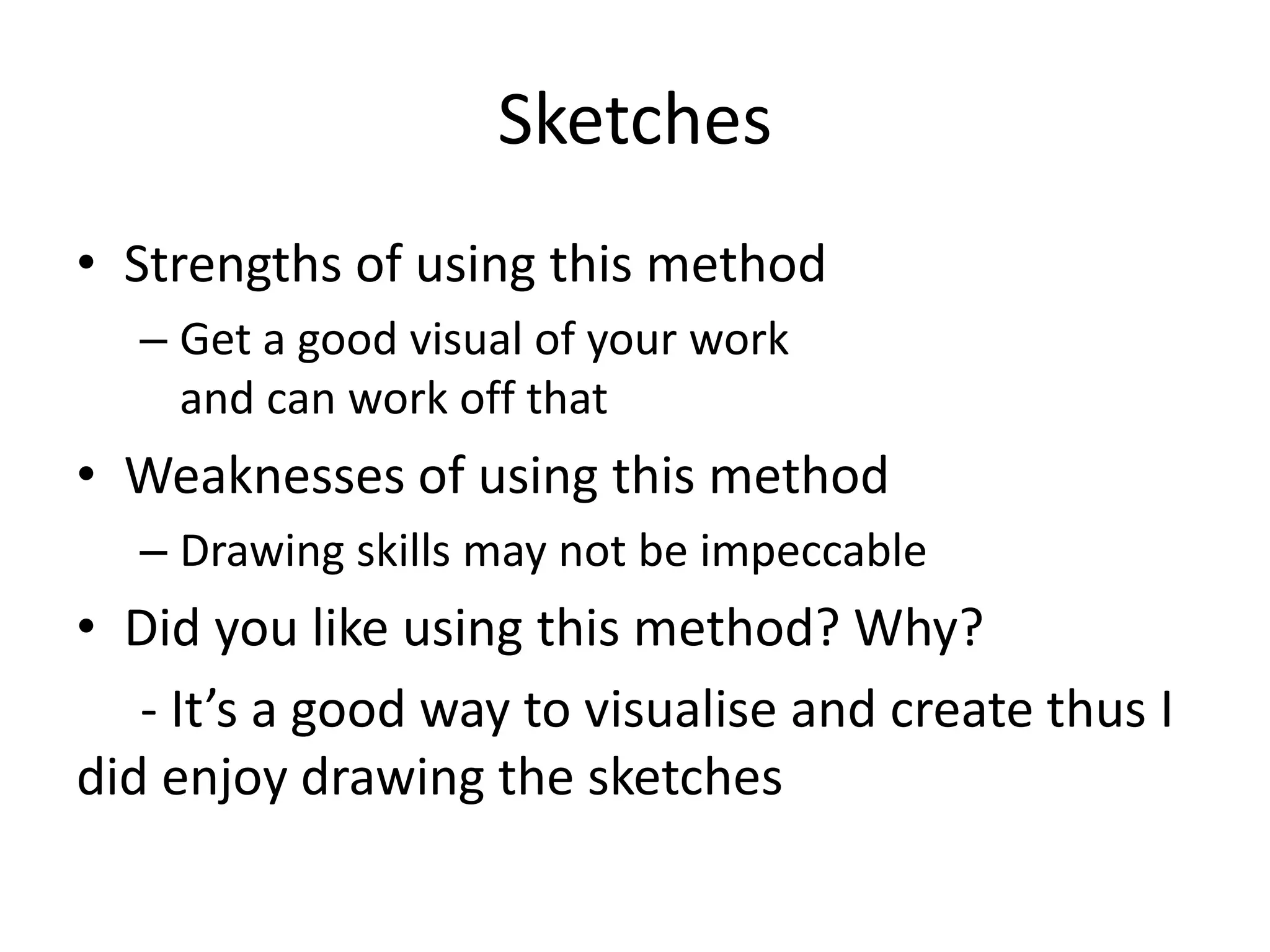 Sketches

• Strengths of using this method
– Get a good visual of your work and can work off that

• Weaknesses of using this method
– Drawing skills may not be impeccable

• Did you like using this method? Why?
- It’s a good way to visualise and create thus I did enjoy drawing the sketches